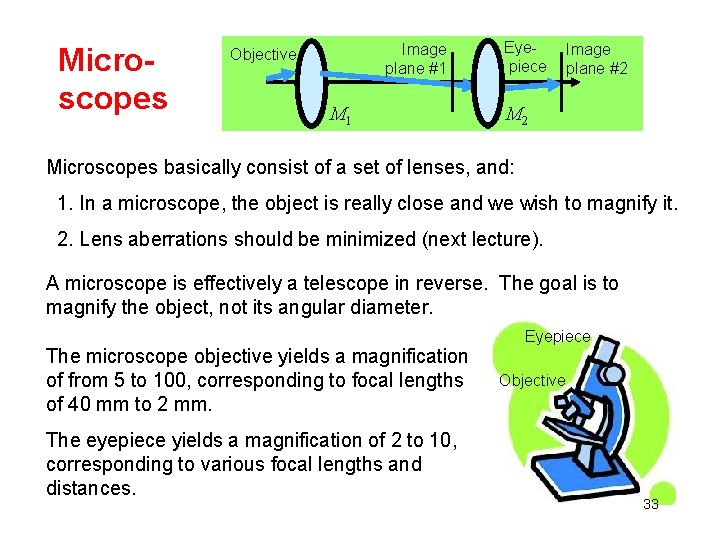 Micro-scopes

Objective

Image plane #1

Eye-piece

Image plane #2

$M_1$

$M_2$

Microscopes basically consist of a set of lenses, and:

1. In a microscope, the object is really close and we wish to magnify it.

2. Lens aberrations should be minimized (next lecture).

A microscope is effectively a telescope in reverse. The goal is to magnify the object, not its angular diameter.

The microscope objective yields a magnification of from 5 to 100, corresponding to focal lengths of 40 mm to 2 mm.

The eyepiece yields a magnification of 2 to 10, corresponding to various focal lengths and distances.

Eyepiece

Objective

33